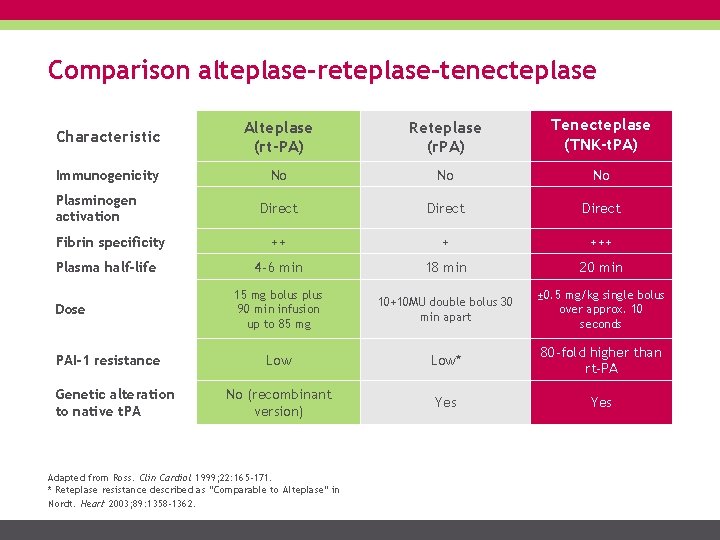 Comparison alteplase-reteplase-tenecteplase

| Characteristic | Alteplase (rt-PA) | Reteplase (rPA) | Tenecteplase (TNK-tPA) |
|---|---|---|---|
| Immunogenicity | No | No | No |
| Plasminogen activation | Direct | Direct | Direct |
| Fibrin specificity | ++ | + | +++ |
| Plasma half-life | 4-6 min | 18 min | 20 min |
| Dose | 15 mg bolus plus 90 min infusion up to 85 mg | 10+10MU double bolus 30 min apart | ±0.5 mg/kg single bolus over approx. 10 seconds |
| PAI-1 resistance | Low | Low* | 80-fold higher than rt-PA |
| Genetic alteration to native tPA | No (recombinant version) | Yes | Yes |

Adapted from Ross. Clin Cardiol 1999;22:165-171.
* Reteplase resistance described as "Comparable to Alteplase" in Nordt. Heart 2003;89:1358-1362.